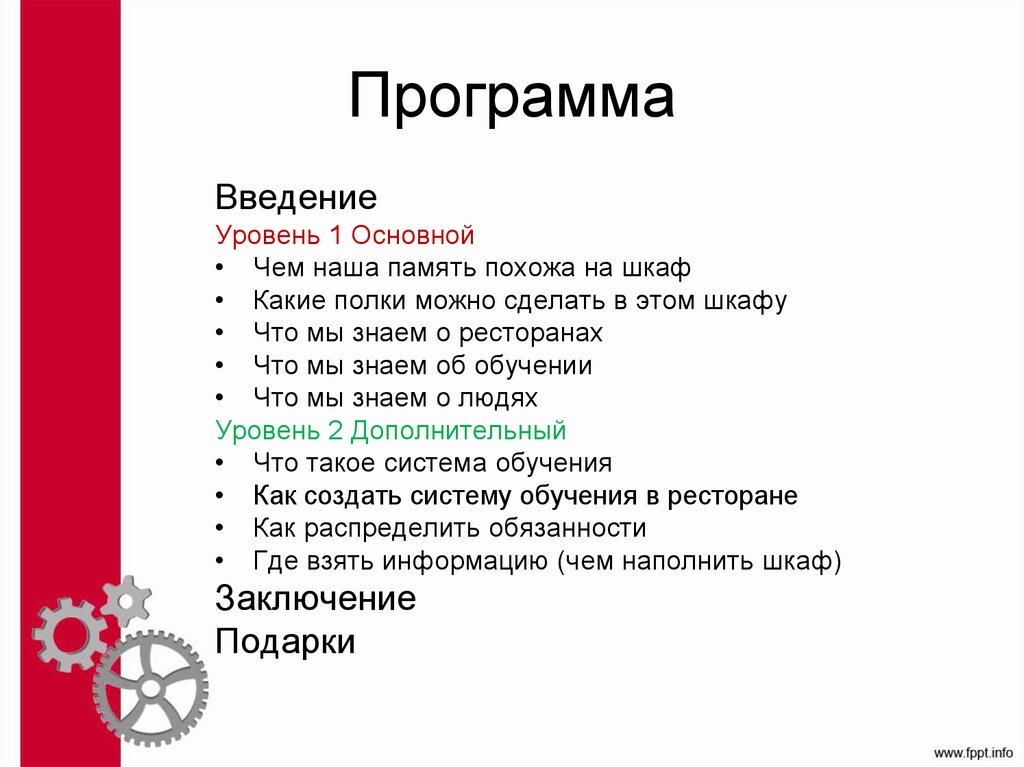 Программа

Введение
Уровень 1 Основной
• Чем наша память похожа на шкаф
• Какие полки можно сделать в этом шкафу
• Что мы знаем о ресторанах
• Что мы знаем об обучении
• Что мы знаем о людях
Уровень 2 Дополнительный
• Что такое система обучения
• Как создать систему обучения в ресторане
• Как распределить обязанности
• Где взять информацию (чем наполнить шкаф)
Заключение
Подарки

www.fppt.info